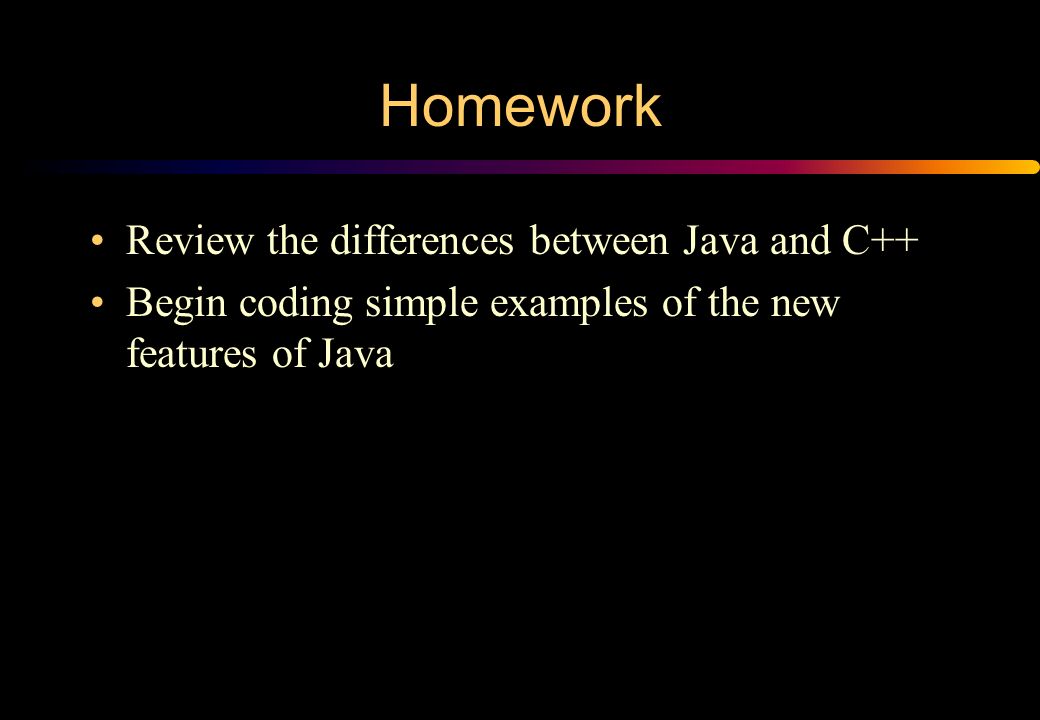 Homework

• Review the differences between Java and C++
• Begin coding simple examples of the new features of Java